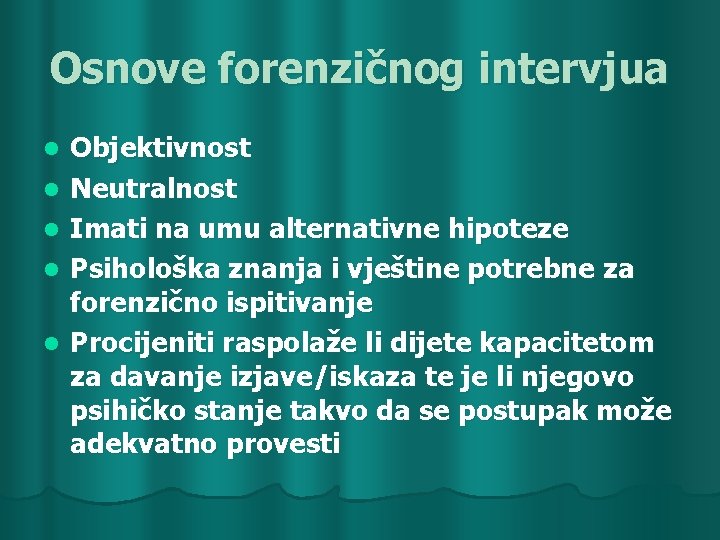 Osnove forenzičnog intervjua

- Objektivnost
- Neutralnost
- Imati na umu alternativne hipoteze
- Psihološka znanja i vještine potrebne za forenzično ispitivanje
- Procijeniti raspolaže li dijete kapacitetom za davanje izjave/iskaza te je li njegovo psihičko stanje takvo da se postupak može adekvatno provesti